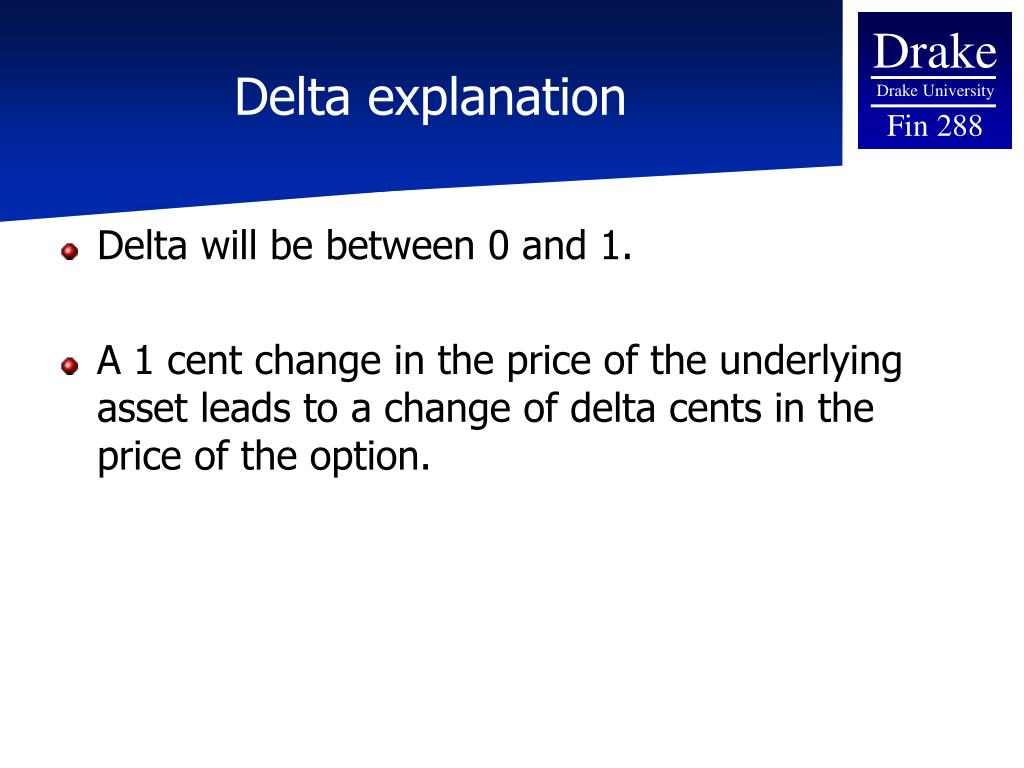 Delta explanation

Drake
Drake University
Fin 288

Delta will be between 0 and 1.

A 1 cent change in the price of the underlying asset leads to a change of delta cents in the price of the option.